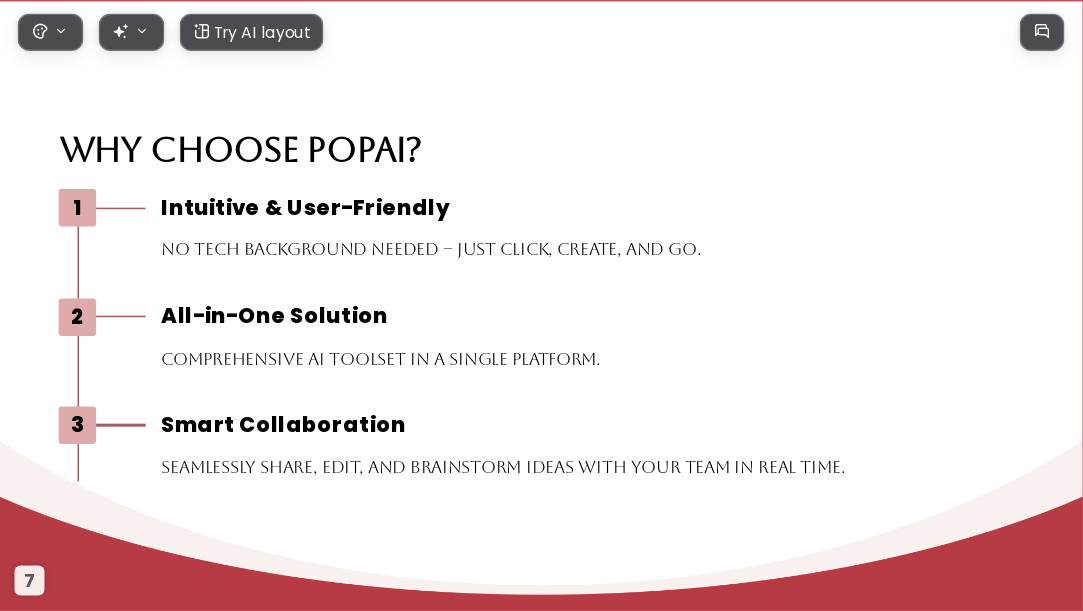 Try AI layout

WHY CHOOSE POPAI?

1

Intuitive & User-Friendly

NO TECH BACKGROUND NEEDED – JUST CLICK, CREATE, AND GO.

2

All-in-One Solution

COMPREHENSIVE AI TOOLSET IN A SINGLE PLATFORM.

3

Smart Collaboration

SEAMLESSLY SHARE, EDIT, AND BRAINSTORM IDEAS WITH YOUR TEAM IN REAL TIME.

7